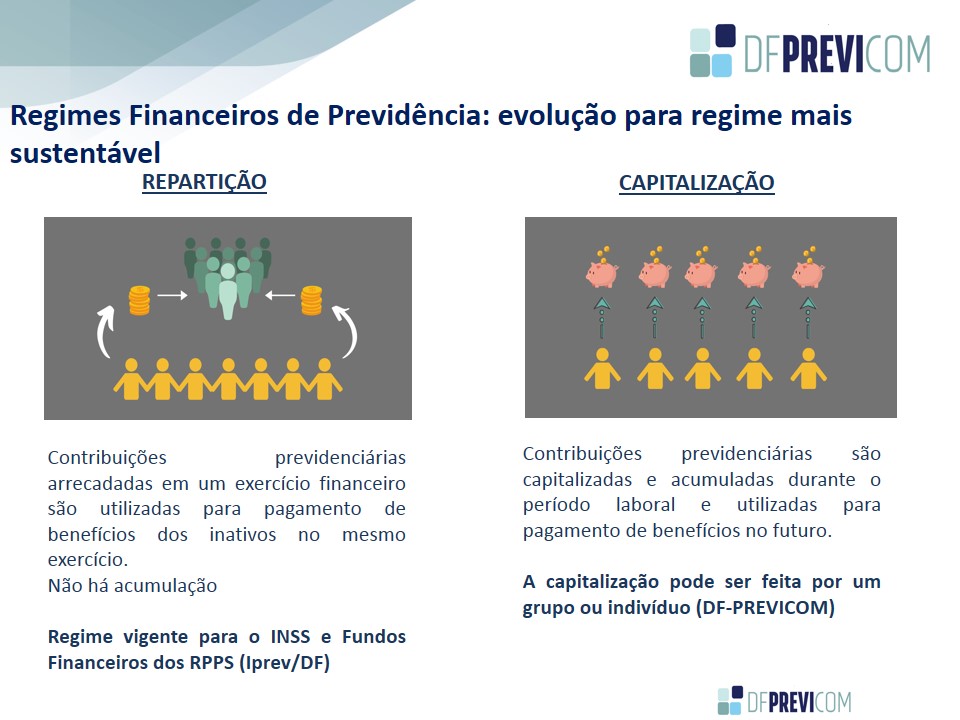 DFPREVICOM

Regimes Financeiros de Previdência: evolução para regime mais sustentável

REPARTIÇÃO

Contribuições previdenciárias arrecadadas em um exercício financeiro são utilizadas para pagamento de benefícios dos inativos no mesmo exercício.
Não há acumulação

Regime vigente para o INSS e Fundos Financeiros dos RPPS (Iprev/DF)

CAPITALIZAÇÃO

Contribuições previdenciárias são capitalizadas e acumuladas durante o período laboral e utilizadas para pagamento de benefícios no futuro.

A capitalização pode ser feita por um grupo ou indivíduo (DF-PREVICOM)

DFPREVICOM